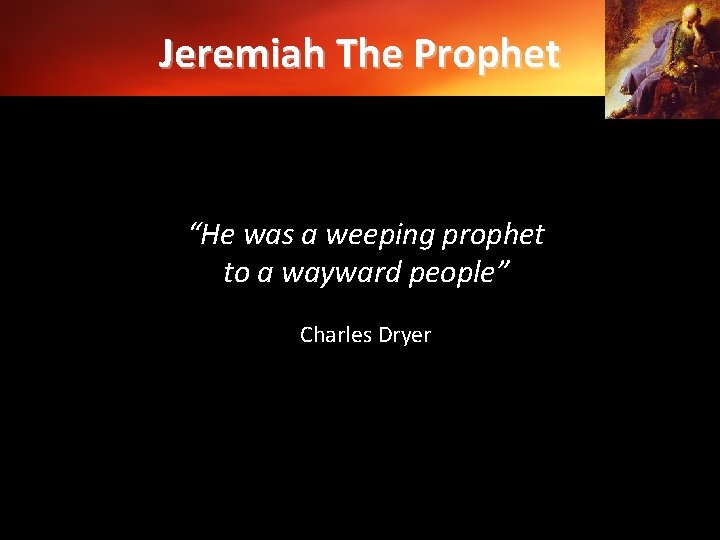 Jeremiah The Prophet

“He was a weeping prophet to a wayward people”

Charles Dryer